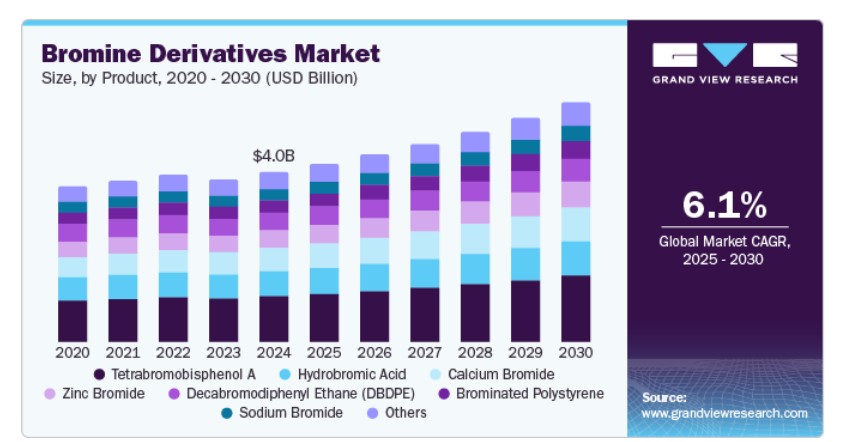 Bromine Derivatives Market
Size, by Product, 2020 - 2030 (USD Billion)

$4.0B

2020 2021 2022 2023 2024 2025 2026 2027 2028 2029 2030

Tetrabromobisphenol A
Hydrobromic Acid
Calcium Bromide
Zinc Bromide
Decabromodiphenyl Ethane (DBDPE)
Brominated Polystyrene
Sodium Bromide
Others

GRAND VIEW RESEARCH

6.1%
Global Market CAGR, 2025 - 2030

Source:
www.grandviewresearch.com